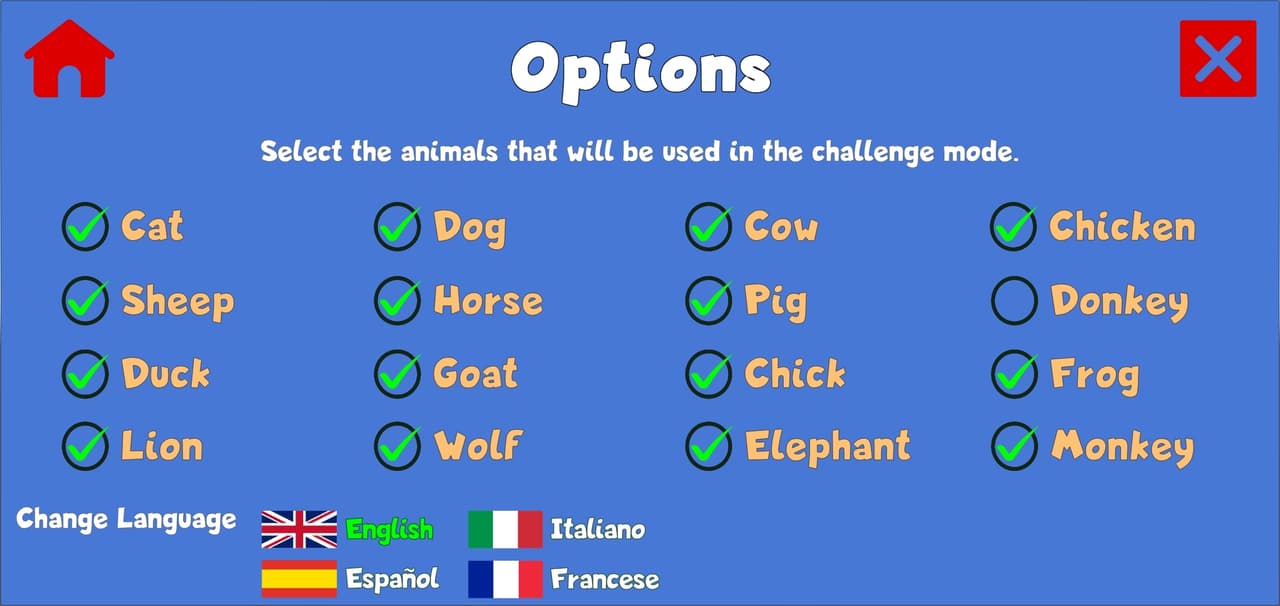 Options

Select the animals that will be used in the challenge mode.

Cat
Dog
Cow
Chicken
Sheep
Horse
Pig
Donkey
Duck
Goat
Chick
Frog
Lion
Wolf
Elephant
Monkey

Change Language
English
Italiano
Español
Francese